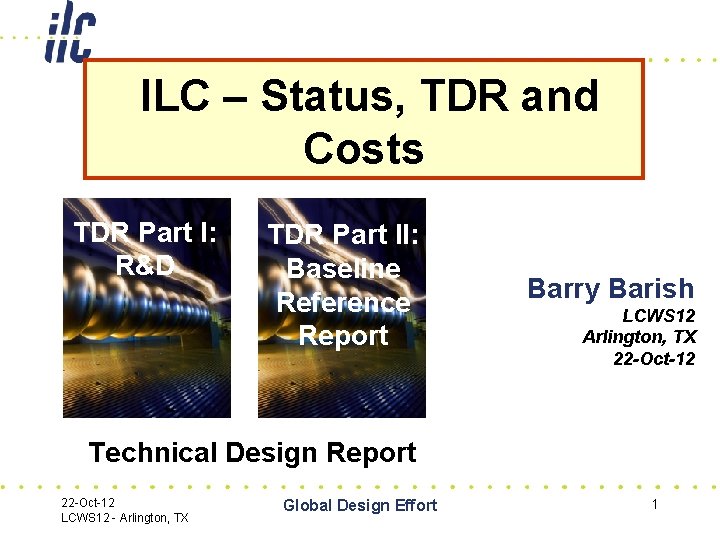 ilc

ILC – Status, TDR and Costs

TDR Part I: R&D

TDR Part II: Baseline Reference Report

Barry Barish
LCWS12
Arlington, TX
22-Oct-12

Technical Design Report

22-Oct-12
LCWS12 - Arlington, TX

Global Design Effort

1